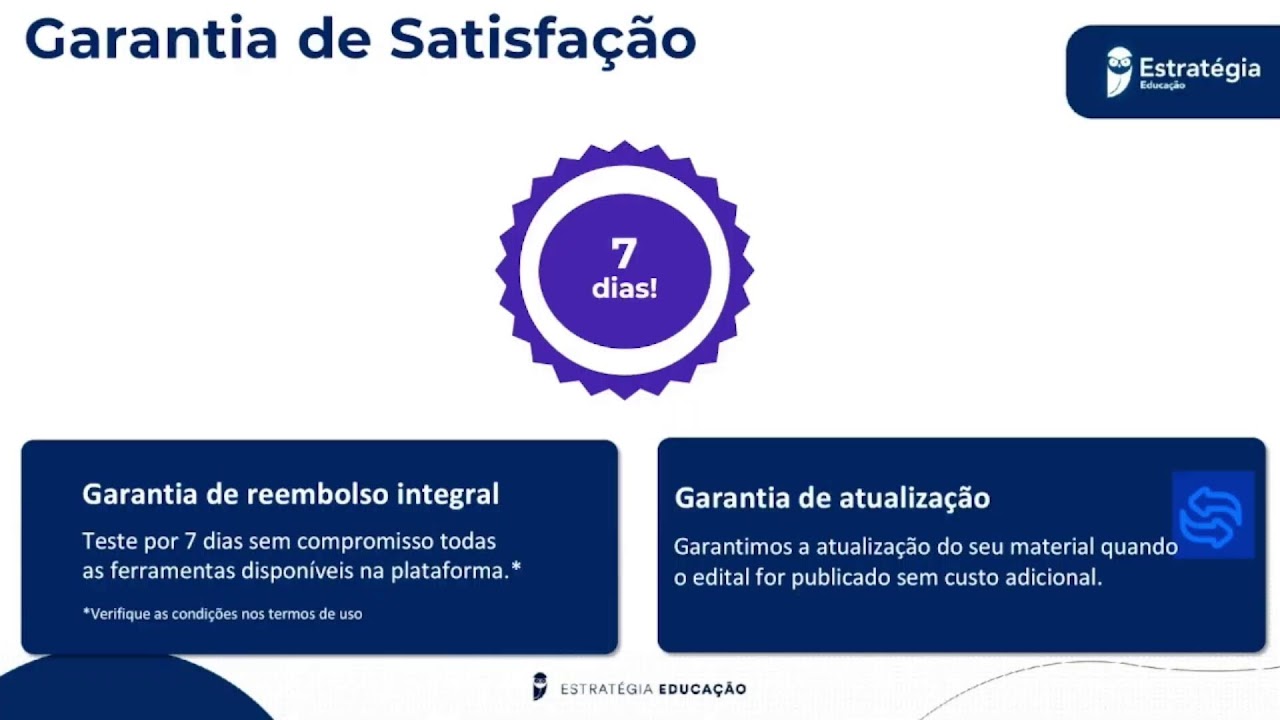 Garantia de Satisfação

Estratégia
Educação

7
dias!

Garantia de reembolso integral

Teste por 7 dias sem compromisso todas as ferramentas disponíveis na plataforma.*

*Verifique as condições nos termos de uso

Garantia de atualização

Garantimos a atualização do seu material quando o edital for publicado sem custo adicional.

ESTRATÉGIA EDUCAÇÃO